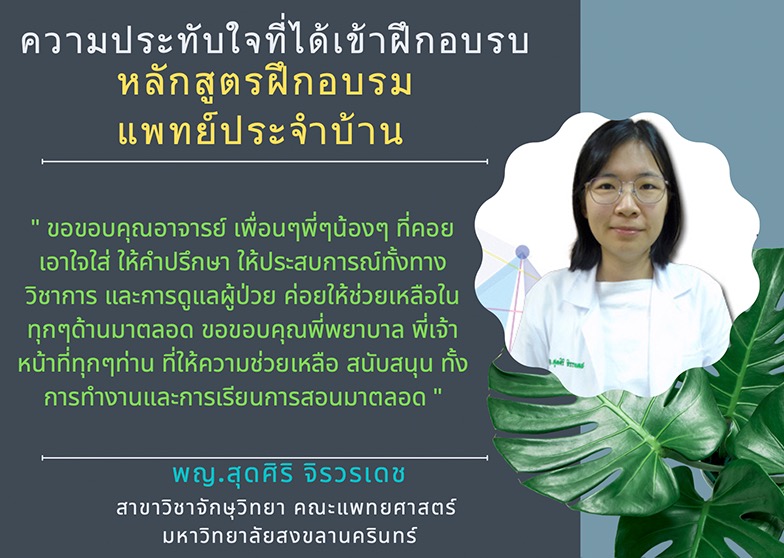 ความประทับใจที่ได้เข้าฝึกอบรบ
หลักสูตรฝึกอบรม
แพทย์ประจำบ้าน

" ขอขอบคุณอาจารย์ เพื่อนๆพี่ๆน้องๆ ที่คอยเอาใจใส่ ให้คำปรึกษา ให้ประสบการณ์ทั้งทางวิชาการ และการดูแลผู้ป่วย ค่อยให้ช่วยเหลือในทุกๆด้านมาตลอด ขอขอบคุณพี่พยาบาล พี่เจ้าหน้าที่ทุกๆท่าน ที่ให้ความช่วยเหลือ สนับสนุน ทั้งการทำงานและการเรียนการสอนมาตลอด "

พญ.สุดศิริ จิรวรเดช
สาขาวิชาจักษุวิทยา คณะแพทยศาสตร์
มหาวิทยาลัยสงขลานครินทร์